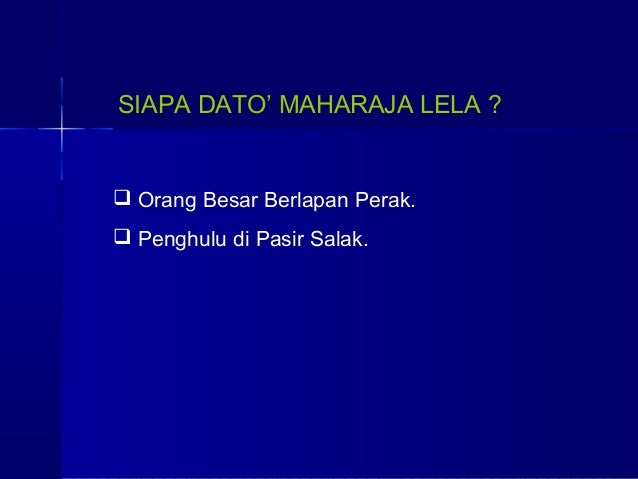 SIAPA DATO’ MAHARAJA LELA ?

❑ Orang Besar Berlapan Perak.

❑ Penghulu di Pasir Salak.